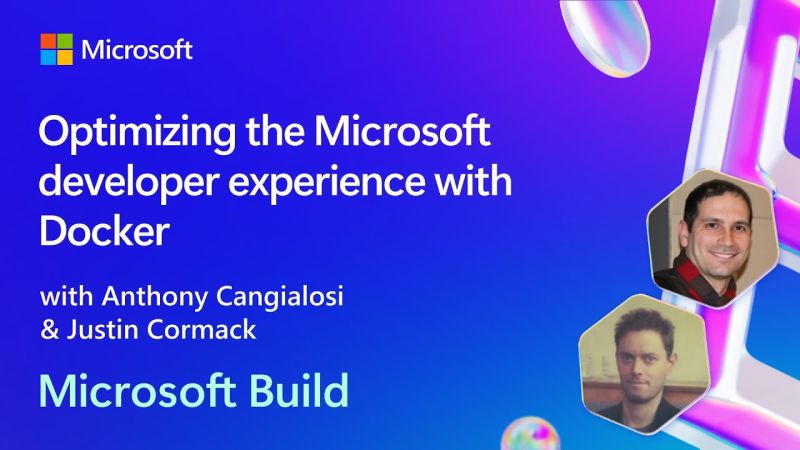 Microsoft

Optimizing the Microsoft developer experience with Docker

with Anthony Cangialosi & Justin Cormack

Microsoft Build